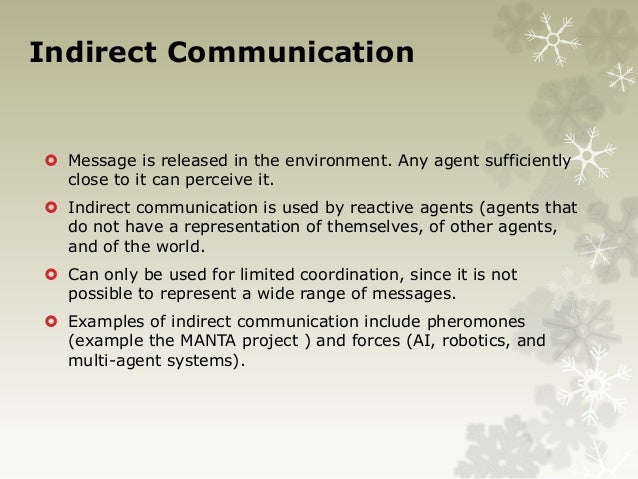 Indirect Communication

Message is released in the environment. Any agent sufficiently close to it can perceive it.

Indirect communication is used by reactive agents (agents that do not have a representation of themselves, of other agents, and of the world.

Can only be used for limited coordination, since it is not possible to represent a wide range of messages.

Examples of indirect communication include pheromones (example the MANTA project ) and forces (AI, robotics, and multi-agent systems).